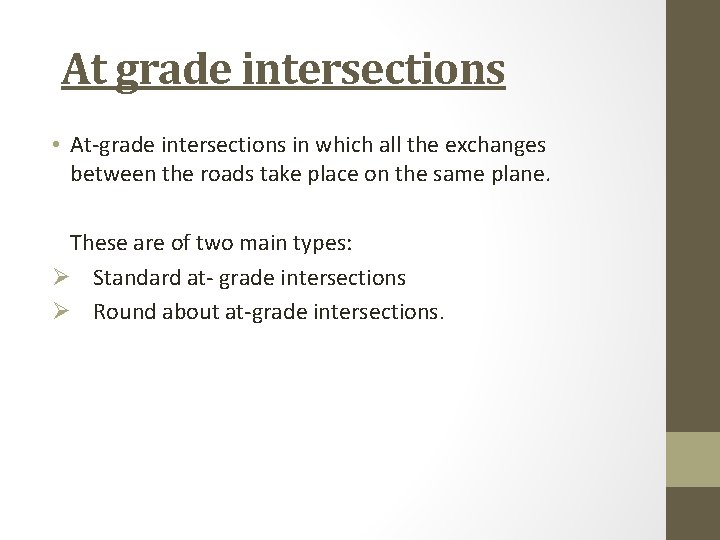 At grade intersections

• At-grade intersections in which all the exchanges between the roads take place on the same plane.

These are of two main types:

➢ Standard at- grade intersections

➢ Round about at-grade intersections.